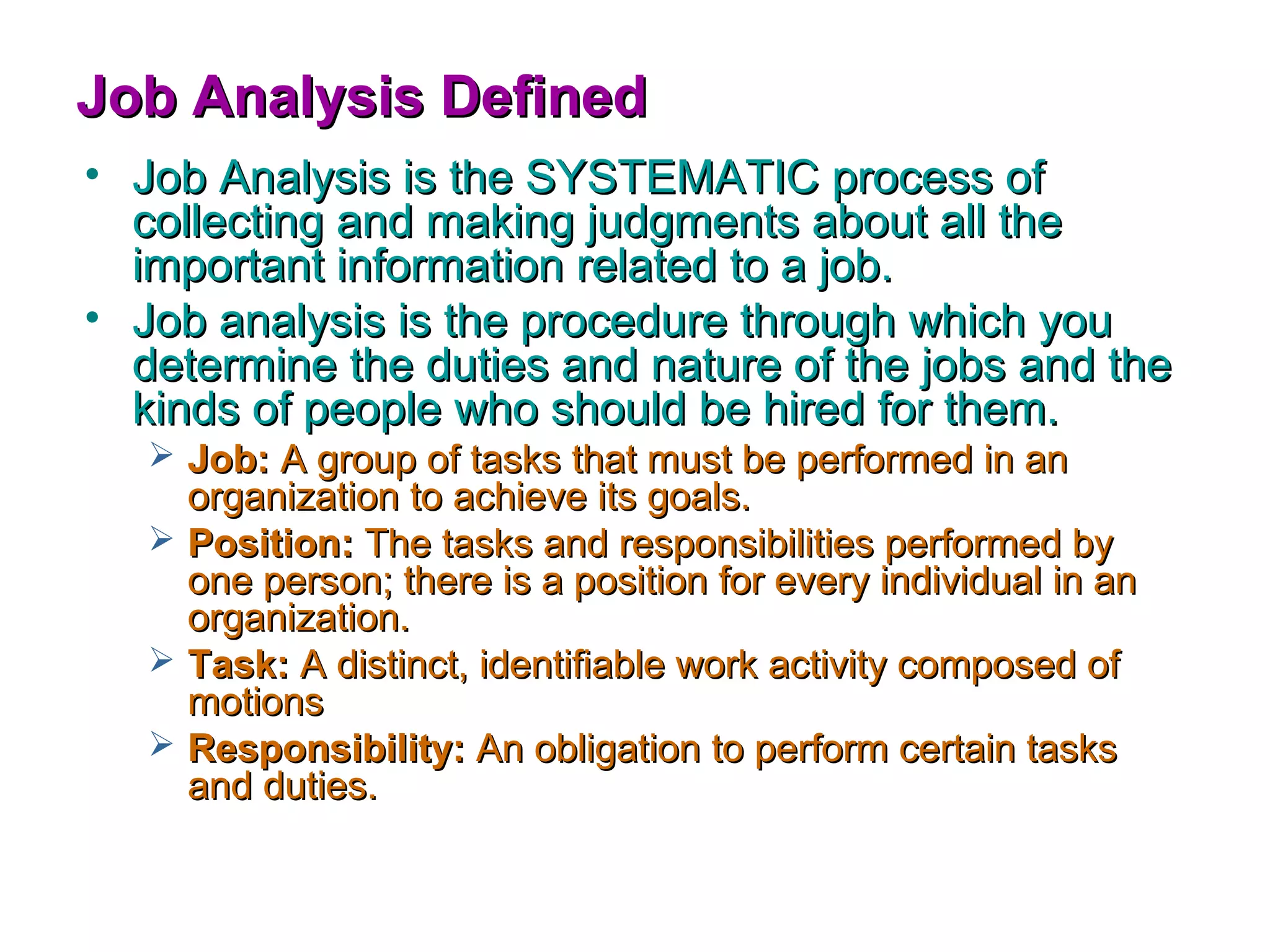 Job Analysis Defined

• Job Analysis is the SYSTEMATIC process of collecting and making judgments about all the important information related to a job.

• Job analysis is the procedure through which you determine the duties and nature of the jobs and the kinds of people who should be hired for them.

➢ Job: A group of tasks that must be performed in an organization to achieve its goals.

➢ Position: The tasks and responsibilities performed by one person; there is a position for every individual in an organization.

➢ Task: A distinct, identifiable work activity composed of motions

➢ Responsibility: An obligation to perform certain tasks and duties.